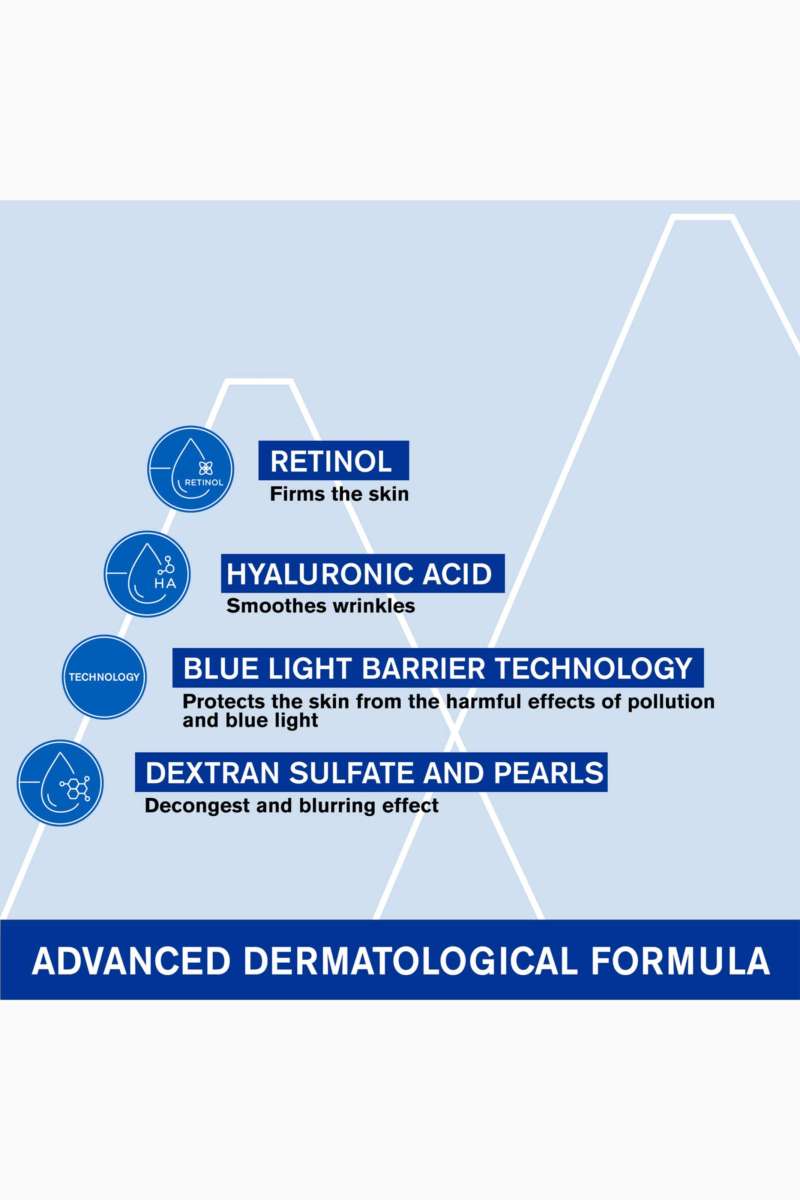 RETINOL

RETINOL
Firms the skin

HA

HYALURONIC ACID
Smoothes wrinkles

TECHNOLOGY

BLUE LIGHT BARRIER TECHNOLOGY
Protects the skin from the harmful effects of pollution and blue light

DEXTRAN SULFATE AND PEARLS
Decongest and blurring effect

ADVANCED DERMATOLOGICAL FORMULA